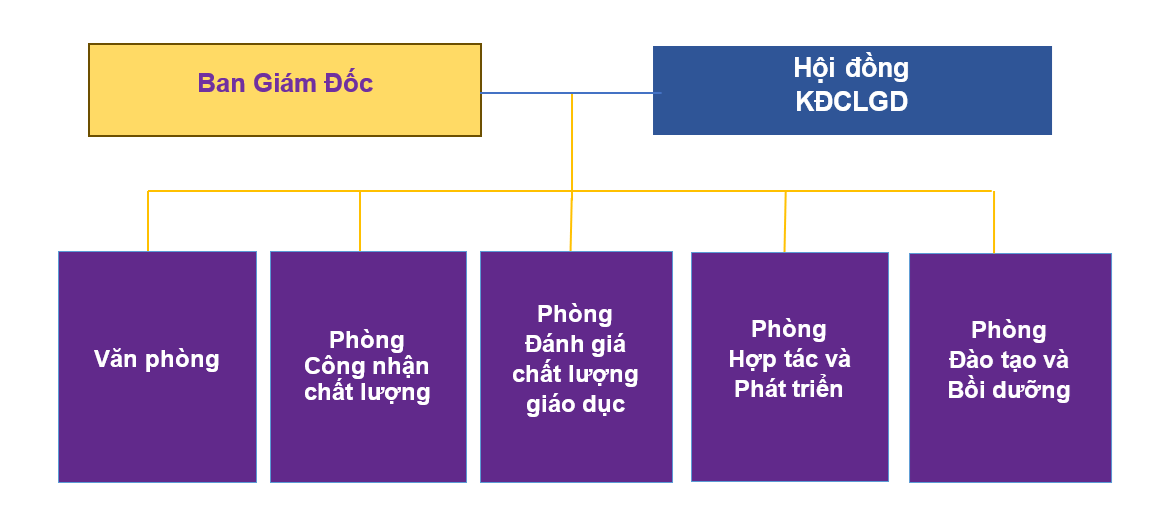 Ban Giám Đốc

Hội đồng
KĐCLGD

Văn phòng

Phòng
Công nhận
chất lượng

Phòng
Đánh giá
chất lượng
giáo dục

Phòng
Hợp tác và
Phát triển

Phòng
Đào tạo và
Bồi dưỡng